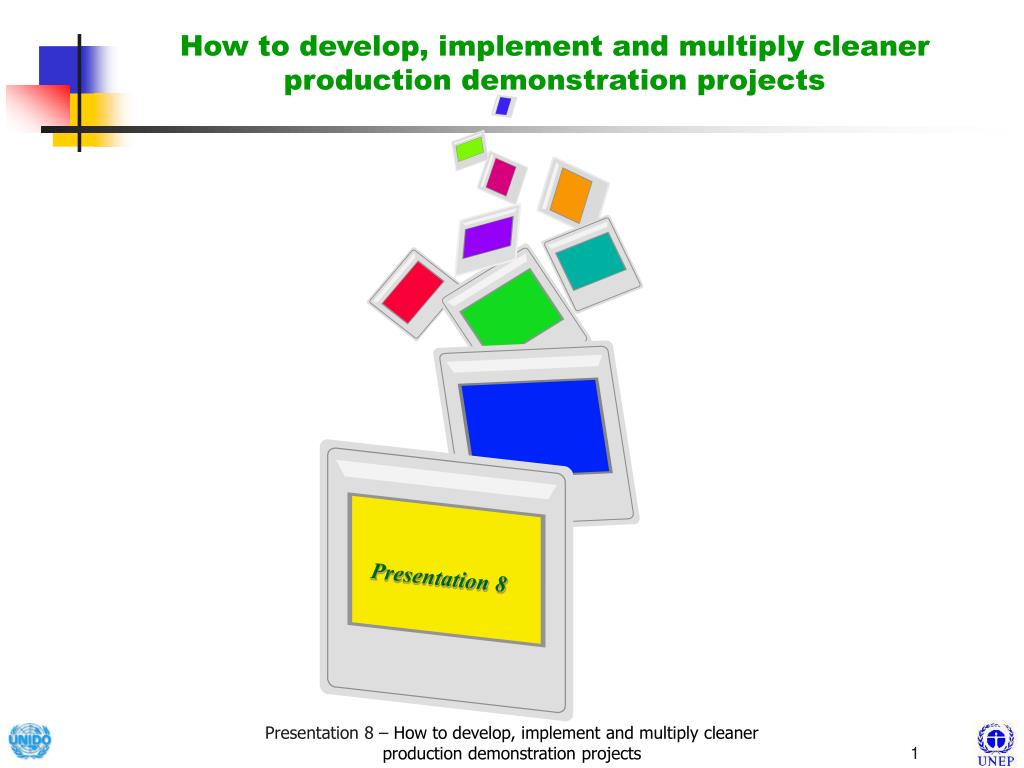 How to develop, implement and multiply cleaner production demonstration projects

Presentation 8

UNIDO

Presentation 8 – How to develop, implement and multiply cleaner production demonstration projects

1

UNEP